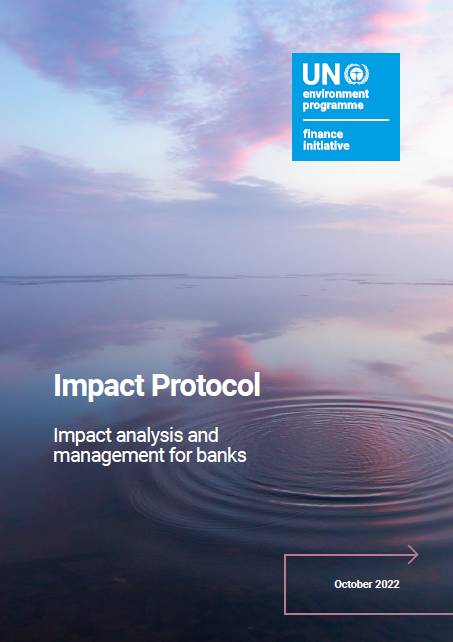 UN
environment programme
finance initiative

Impact Protocol

Impact analysis and management for banks

October 2022